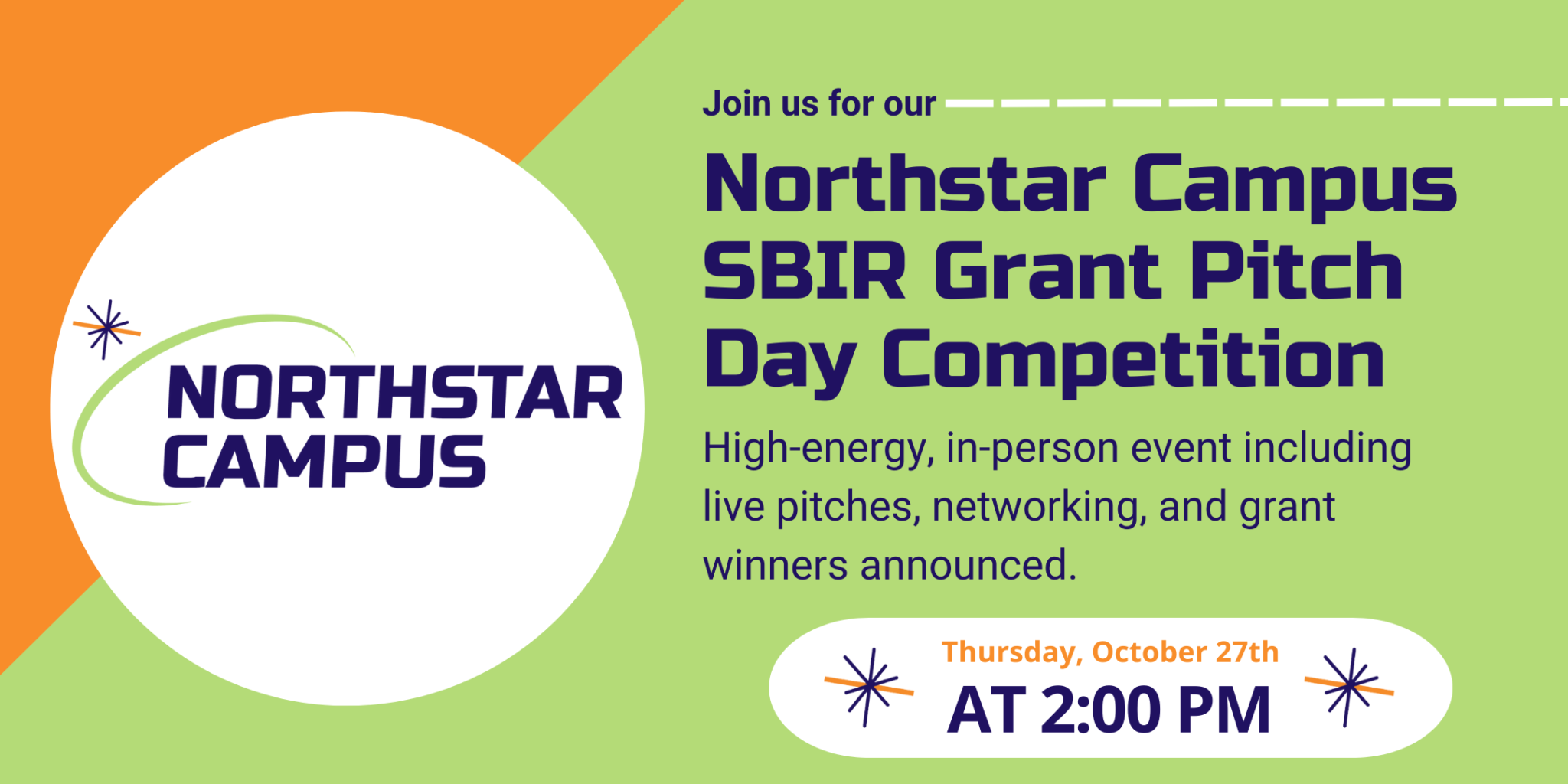 NORTHSTAR CAMPUS

Join us for our

Northstar Campus SBIR Grant Pitch Day Competition

High-energy, in-person event including live pitches, networking, and grant winners announced.

Thursday, October 27th
AT 2:00 PM